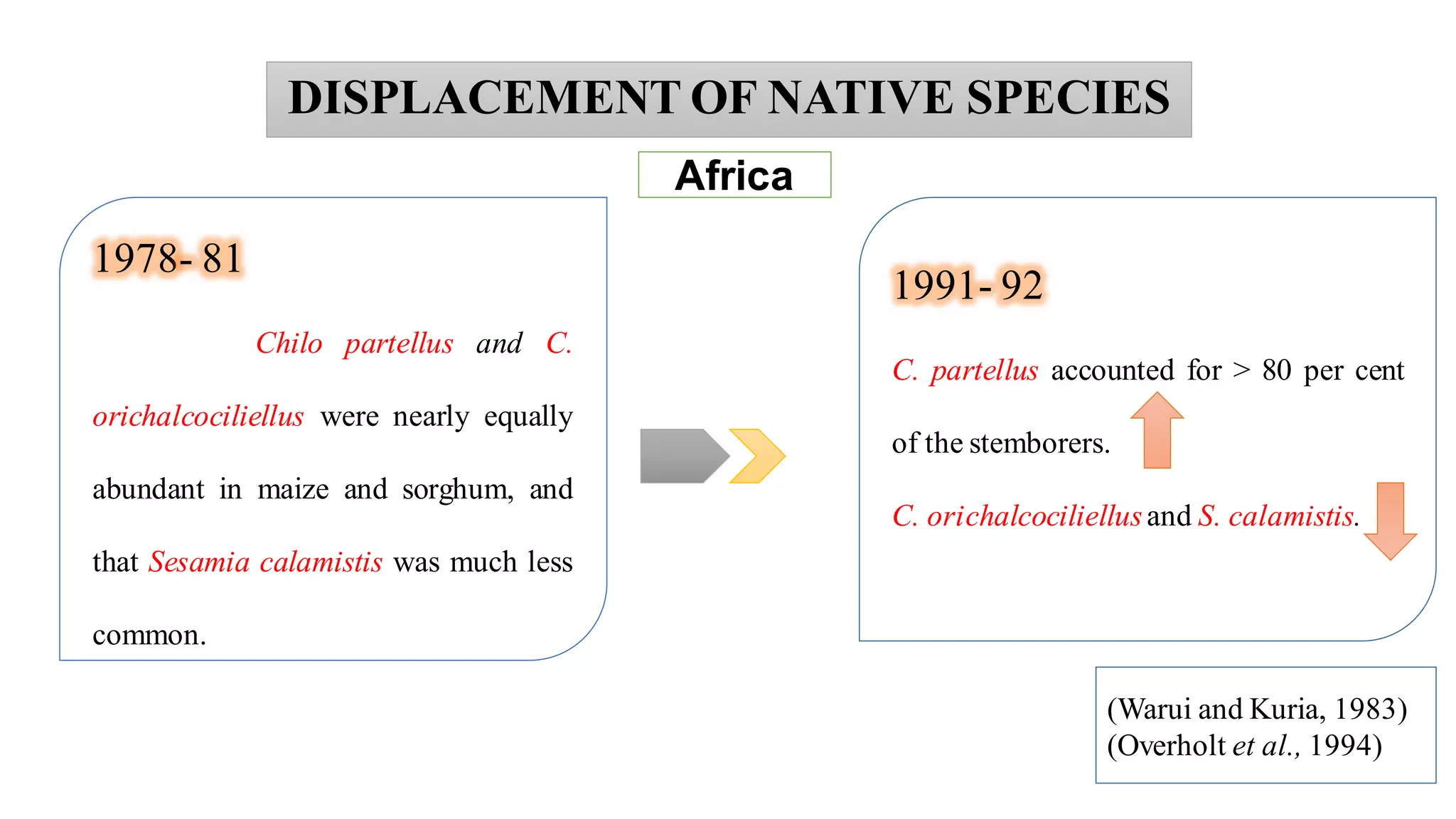 DISPLACEMENT OF NATIVE SPECIES

Africa

1978- 81

Chilo partellus and C. orichalcociliellus were nearly equally abundant in maize and sorghum, and that Sesamia calamistis was much less common.

1991- 92

C. partellus accounted for > 80 per cent of the stemborers.

C. orichalcociliellus and S. calamistis.

(Warui and Kuria, 1983)
(Overholt et al., 1994)